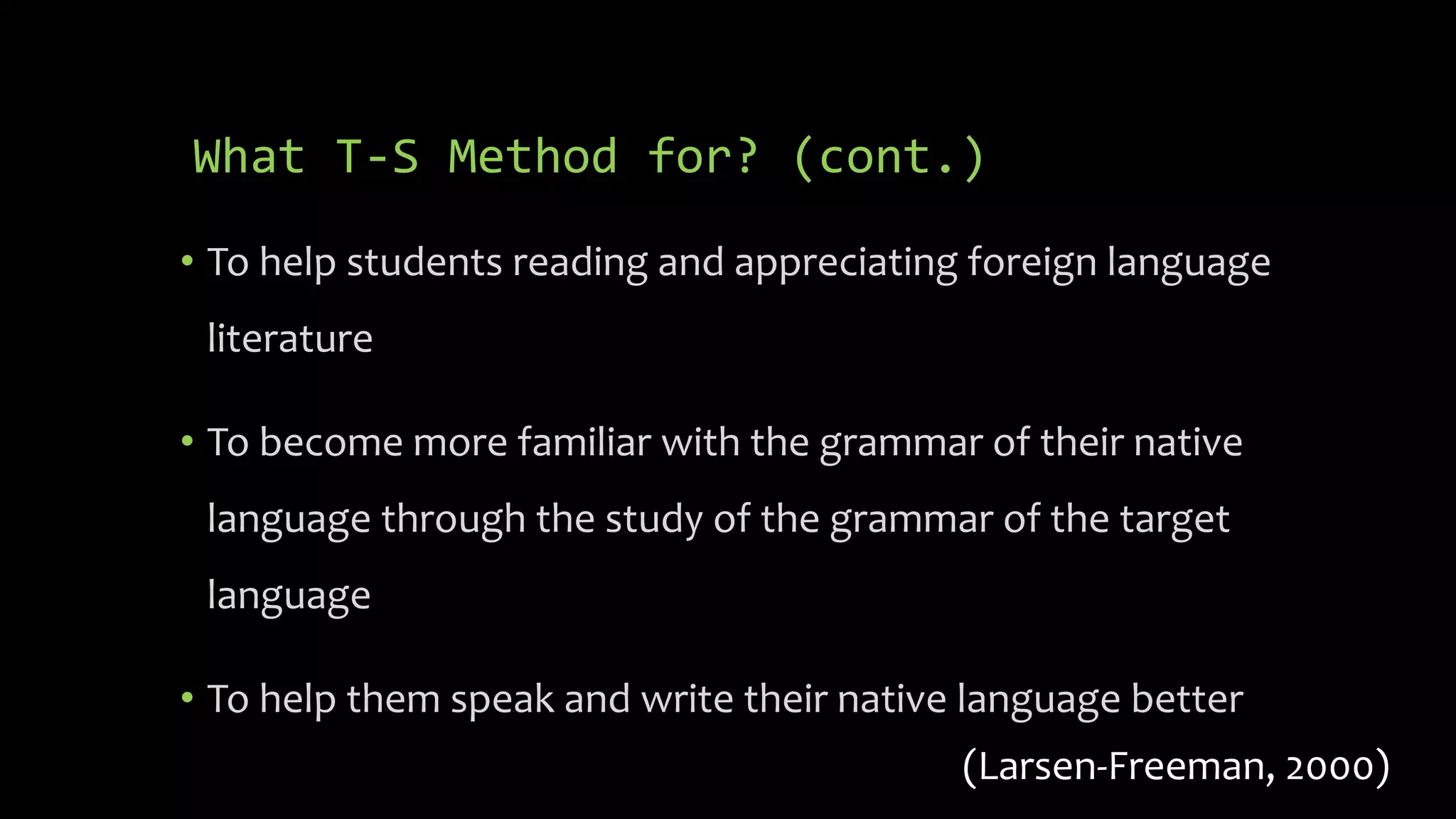 What T-S Method for? (cont.)

• To help students reading and appreciating foreign language literature

• To become more familiar with the grammar of their native language through the study of the grammar of the target language

• To help them speak and write their native language better

(Larsen-Freeman, 2000)